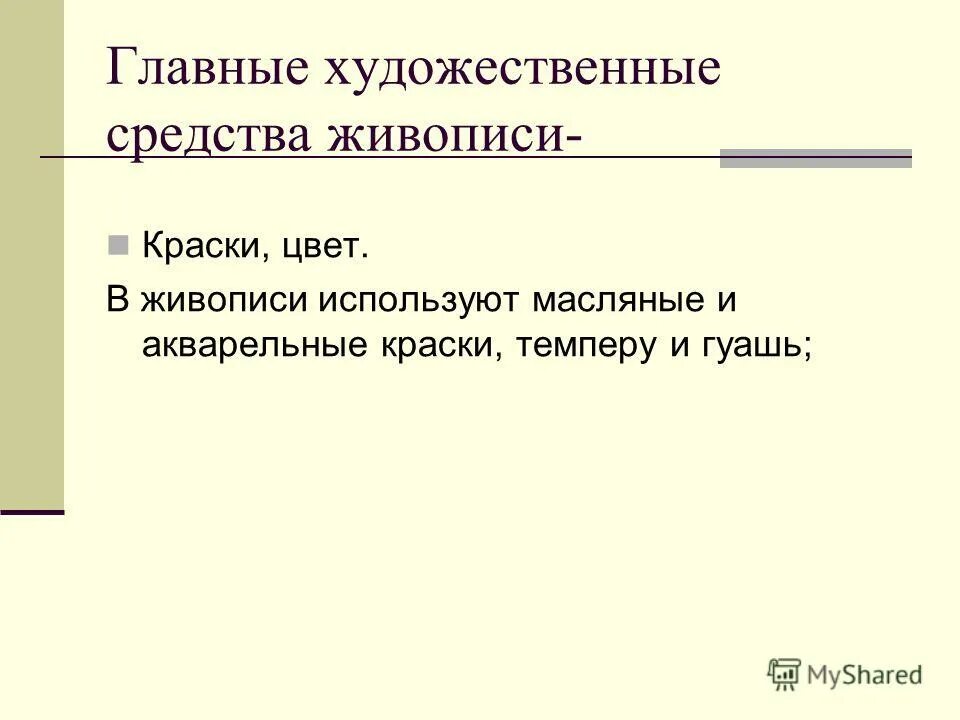 Главные художественные средства живописи-

Краски, цвет.

В живописи используют масляные и акварельные краски, темперу и гуашь;

MyShared